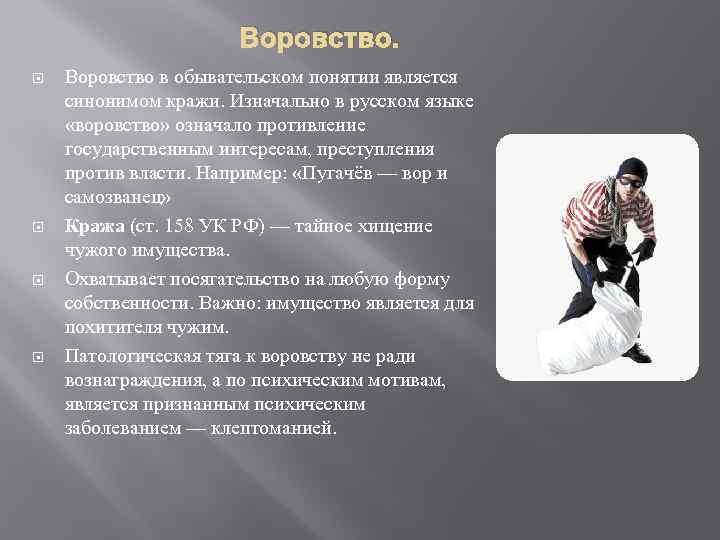 Воровство.

Воровство в обывательском понятии является синонимом кражи. Изначально в русском языке «воровство» означало противление государственным интересам, преступления против власти. Например: «Пугачёв — вор и самозванец»

Кража (ст. 158 УК РФ) — тайное хищение чужого имущества.

Охватывает посягательство на любую форму собственности. Важно: имущество является для похитителя чужим.

Патологическая тяга к воровству не ради вознаграждения, а по психическим мотивам, является признанным психическим заболеванием — клептоманией.